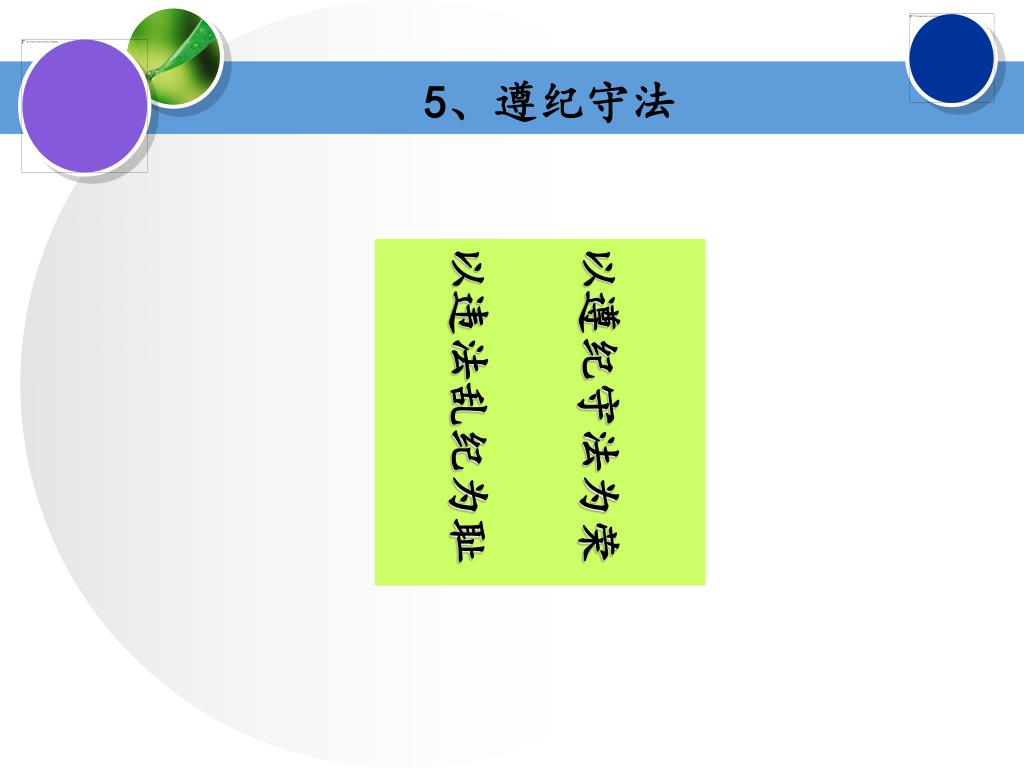 5、遵纪守法

以遵纪守法为荣

以违法乱纪为耻